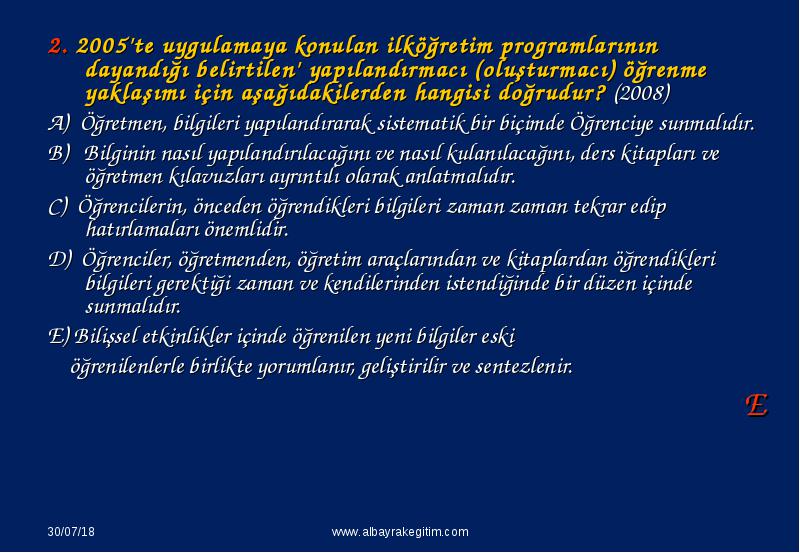 2. 2005'te uygulamaya konulan ilköğretim programlarının dayandığı belirtilen' yapılandırmacı (oluşturmacı) öğrenme yaklaşımı için aşağıdakilerden hangisi doğrudur? (2008)

A) Öğretmen, bilgileri yapılandırarak sistematik bir biçimde Öğrenciye sunmalıdır.

B) Bilginin nasıl yapılandırılacağını ve nasıl kulanılacağını, ders kitapları ve öğretmen kılavuzları ayrıntılı olarak anlatmalıdır.

C) Öğrencilerin, önceden öğrendikleri bilgileri zaman zaman tekrar edip hatırlamaları önemlidir.

D) Öğrenciler, öğretmenden, öğretim araçlarından ve kitaplardan öğrendikleri bilgileri gerektiği zaman ve kendilerinden istendiğinde bir düzen içinde sunmalıdır.

E) Bilişsel etkinlikler içinde öğrenilen yeni bilgiler eski öğrenilenlerle birlikte yorumlanır, geliştirilir ve sentezlenir.

E

30/07/18

www.albayrakegitim.com